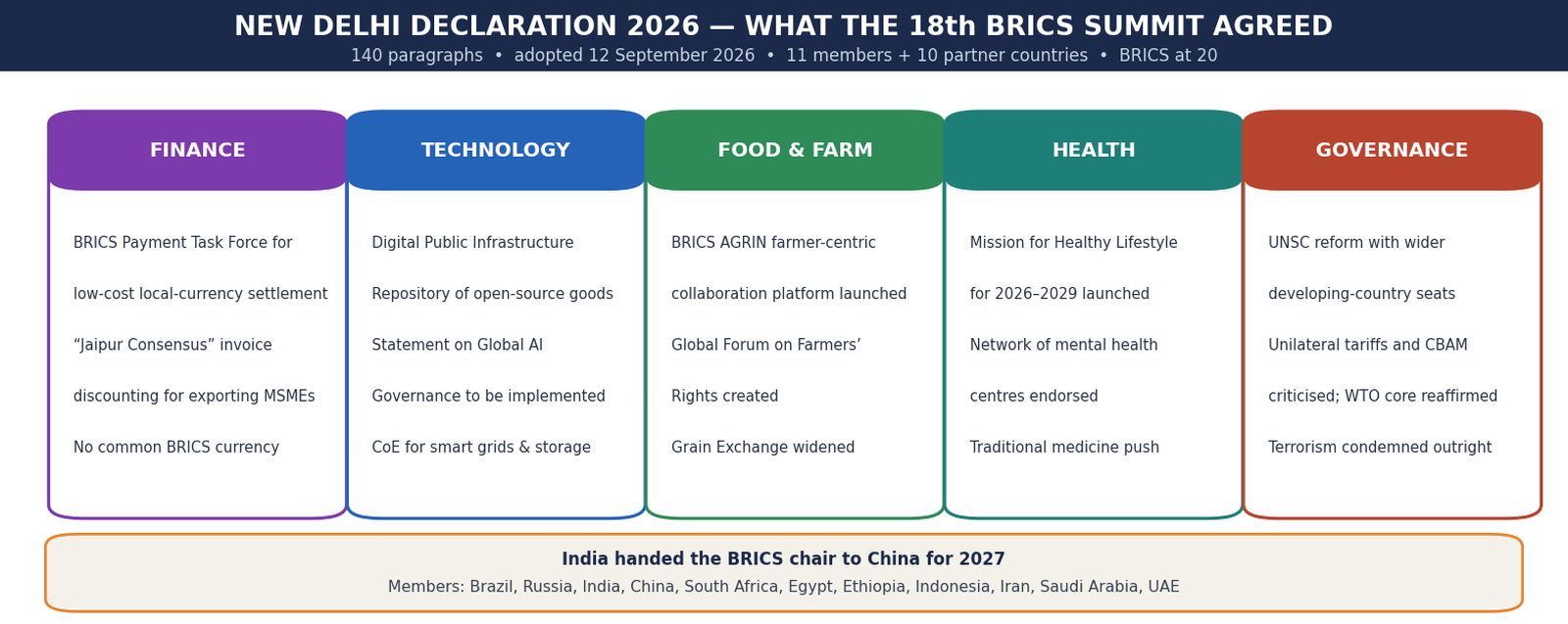 NEW DELHI DECLARATION 2026 — WHAT THE 18th BRICS SUMMIT AGREED
140 paragraphs • adopted 12 September 2026 • 11 members + 10 partner countries • BRICS at 20

FINANCE

BRICS Payment Task Force for low-cost local-currency settlement

“Jaipur Consensus” invoice discounting for exporting MSMEs

No common BRICS currency

TECHNOLOGY

Digital Public Infrastructure Repository of open-source goods

Statement on Global AI Governance to be implemented

CoE for smart grids & storage

FOOD & FARM

BRICS AGRIN farmer-centric collaboration platform launched

Global Forum on Farmers’ Rights created

Grain Exchange widened

HEALTH

Mission for Healthy Lifestyle for 2026–2029 launched

Network of mental health centres endorsed

Traditional medicine push

GOVERNANCE

UNSC reform with wider developing-country seats

Unilateral tariffs and CBAM criticised; WTO core reaffirmed

Terrorism condemned outright

India handed the BRICS chair to China for 2027
Members: Brazil, Russia, India, China, South Africa, Egypt, Ethiopia, Indonesia, Iran, Saudi Arabia, UAE